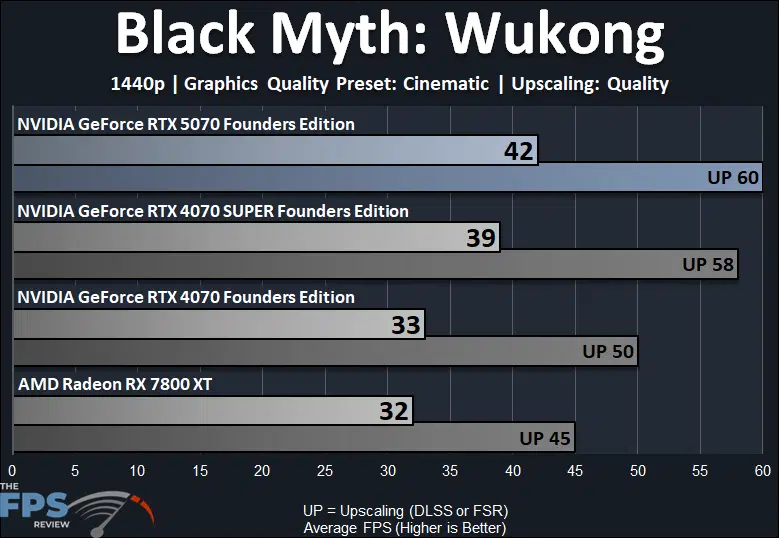 Black Myth: Wukong

1440p | Graphics Quality Preset: Cinematic | Upscaling: Quality

NVIDIA GeForce RTX 5070 Founders Edition
42
UP 60

NVIDIA GeForce RTX 4070 SUPER Founders Edition
39
UP 58

NVIDIA GeForce RTX 4070 Founders Edition
33
UP 50

AMD Radeon RX 7800 XT
32
UP 45

0 5 10 15 20 25 30 35 40 45 50 55 60

THE FPS REVIEW

UP = Upscaling (DLSS or FSR)
Average FPS (Higher is Better)